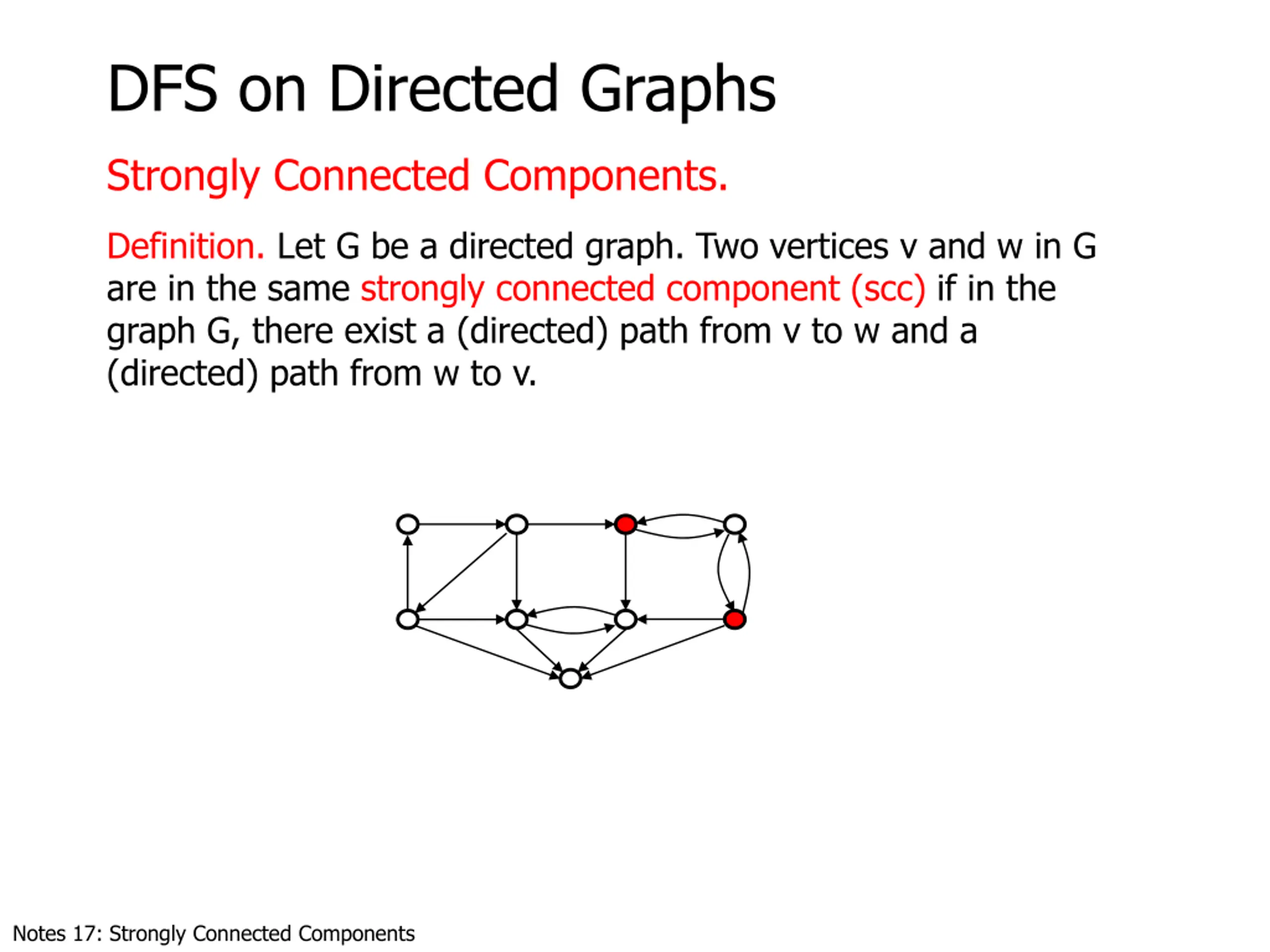 DFS on Directed Graphs

Strongly Connected Components.

Definition. Let G be a directed graph. Two vertices v and w in G are in the same strongly connected component (scc) if in the graph G, there exist a (directed) path from v to w and a (directed) path from w to v.

Notes 17: Strongly Connected Components